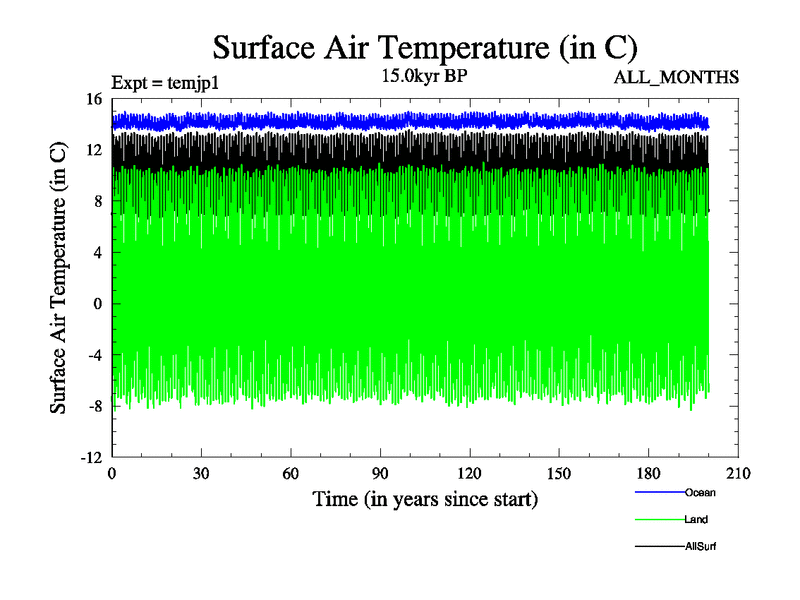 Surface Air Temperature (in C)

Expt = temjp1

15.0kyr BP

ALL_MONTHS

Surface Air Temperature (in C)

16
12
8
4
0
-4
-8
-12

0 30 60 90 120 150 180 210

Time (in years since start)

Ocean
Land
AllSurf